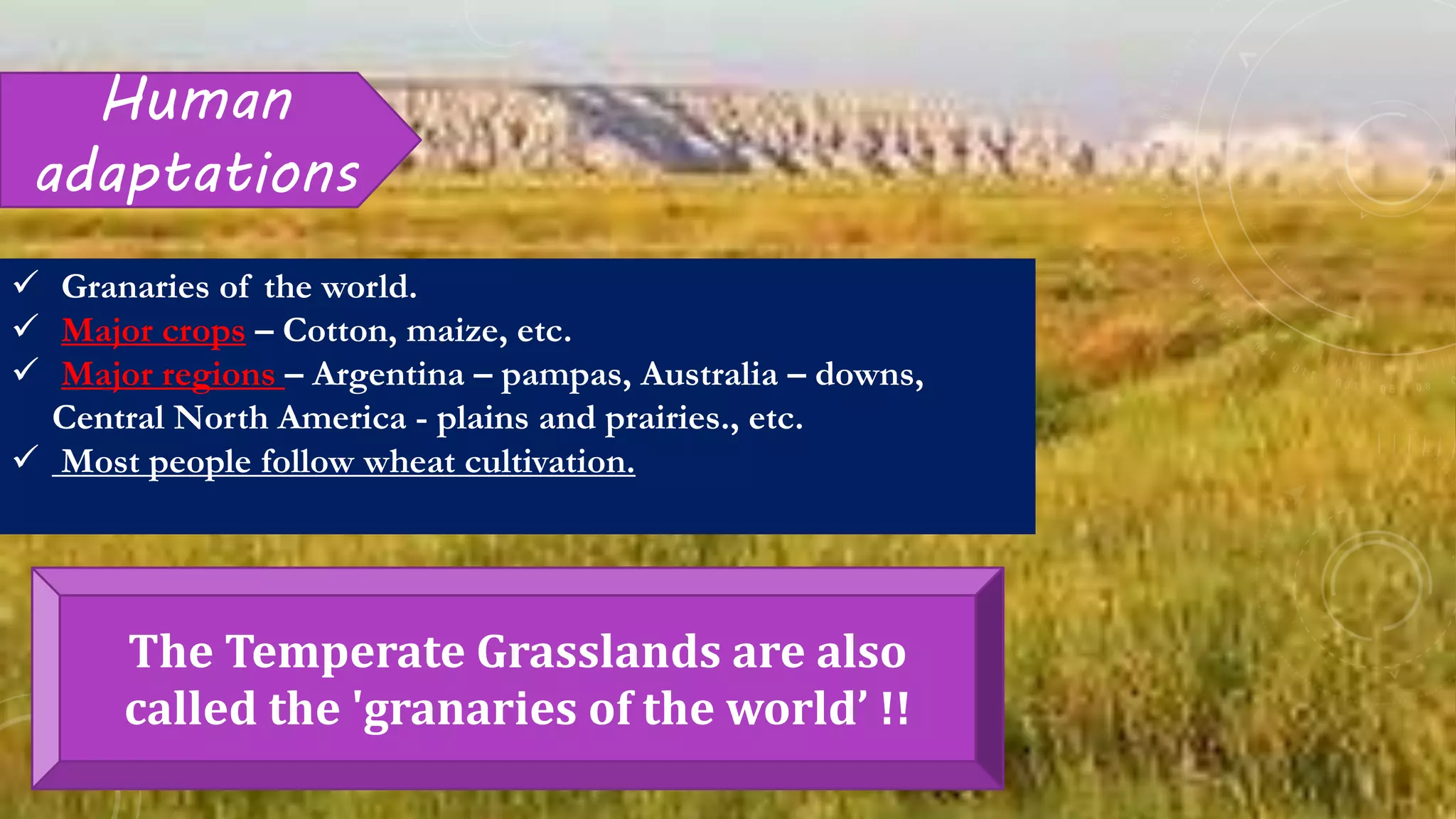 Human adaptations

✓ Granaries of the world.
✓ Major crops – Cotton, maize, etc.
✓ Major regions – Argentina – pampas, Australia – downs, Central North America - plains and prairies., etc.
✓ Most people follow wheat cultivation.

The Temperate Grasslands are also called the 'granaries of the world' !!